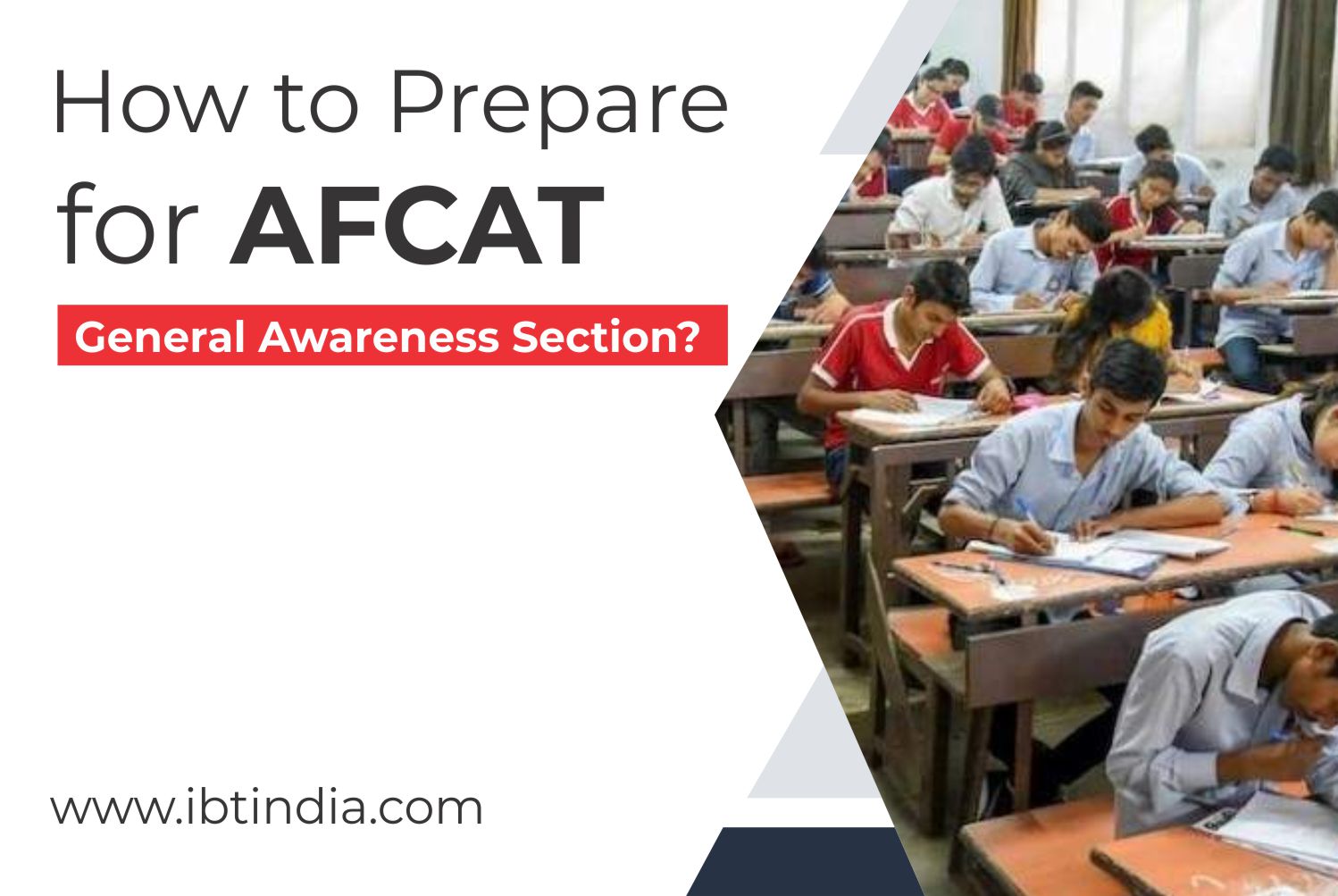 How to Prepare for AFCAT

General Awareness Section?

www.ibtindia.com